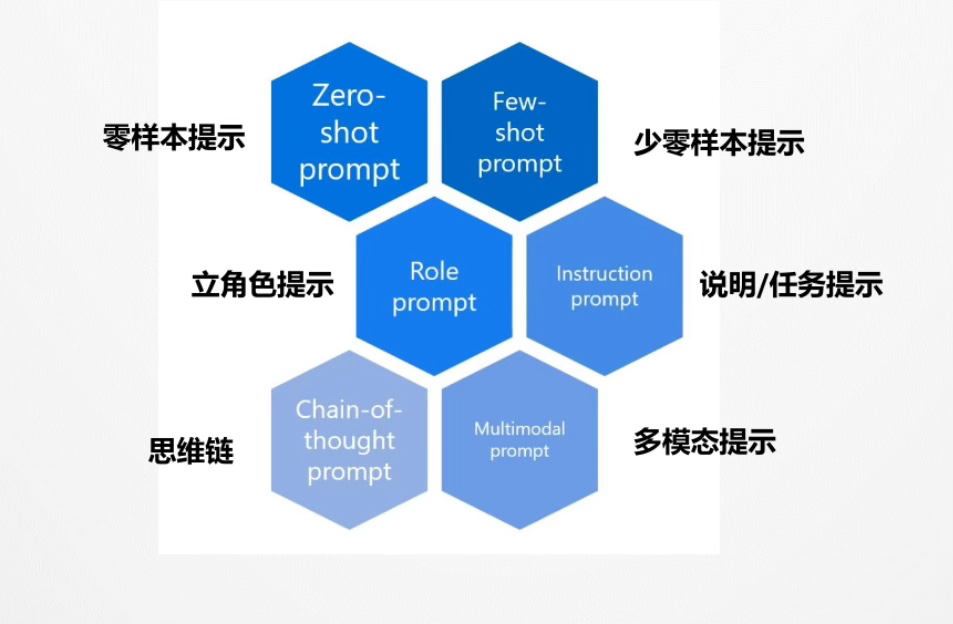 零样本提示

Zero-shot prompt

Few-shot prompt

少零样本提示

立角色提示

Role prompt

Instruction prompt

说明/任务提示

思维链

Chain-of-thought prompt

Multimodal prompt

多模态提示